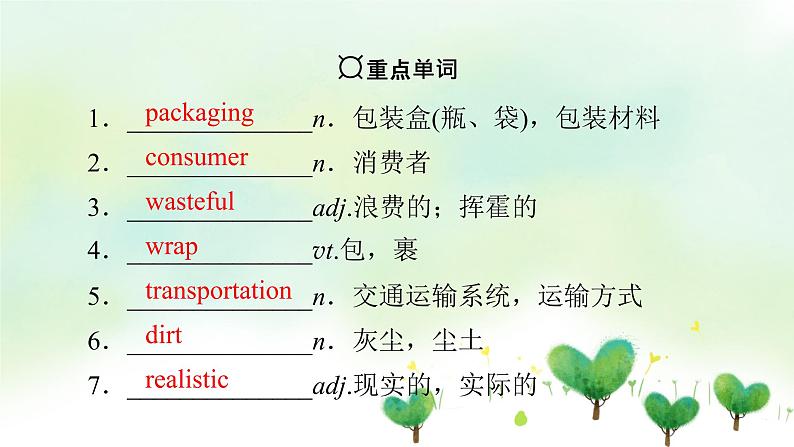 重点单词

1. packaging n. 包装盒(瓶、袋)，包装材料

2. consumer n. 消费者

3. wasteful adj.浪费的；挥霍的

4. wrap vt.包，裹

5. transportation n. 交通运输系统，运输方式

6. dirt n. 灰尘，尘土

7. realistic adj.现实的，实际的